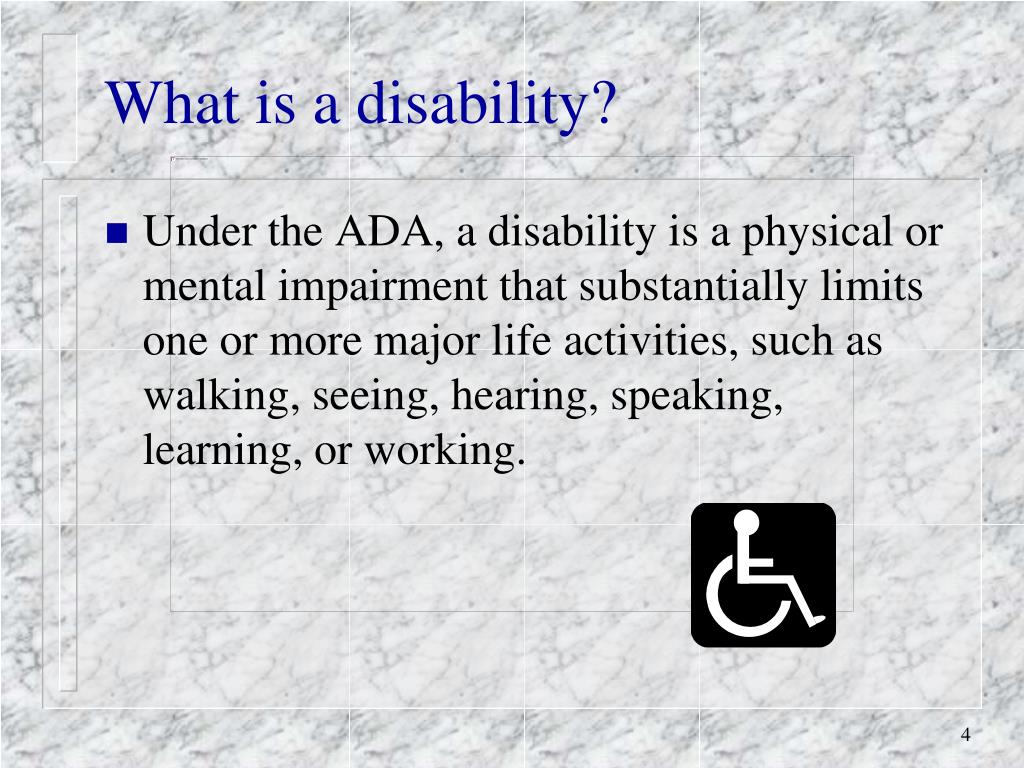 What is a disability?

Under the ADA, a disability is a physical or mental impairment that substantially limits one or more major life activities, such as walking, seeing, hearing, speaking, learning, or working.

4